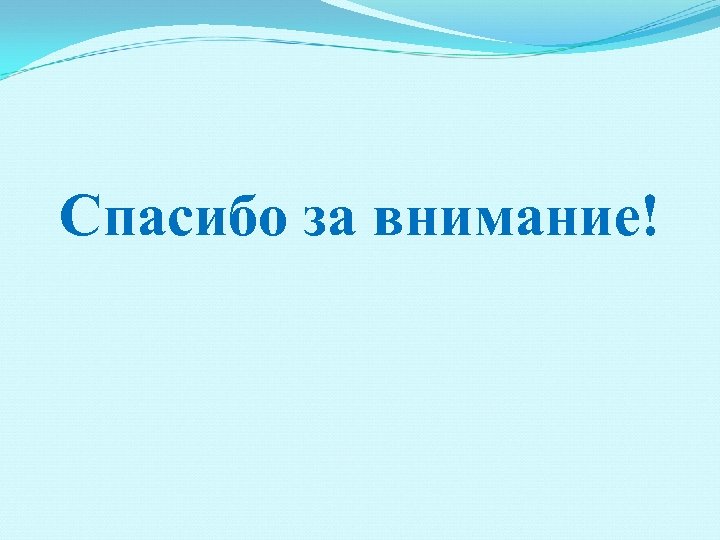 Спасибо за внимание!